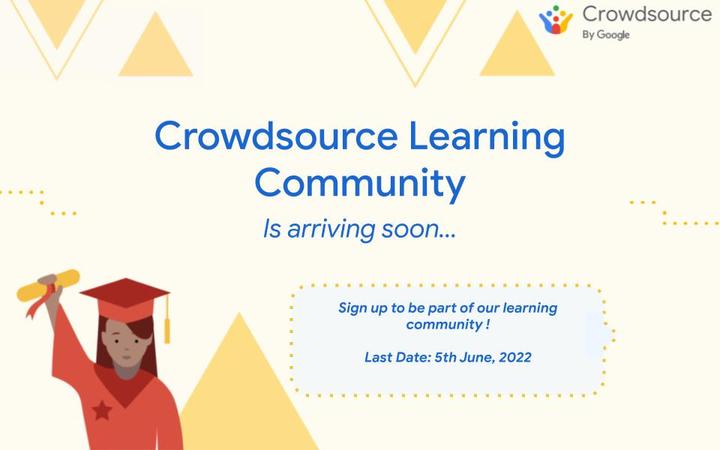 Crowdsource
By Google

Crowdsource Learning Community

Is arriving soon...

Sign up to be part of our learning community !

Last Date: 5th June, 2022